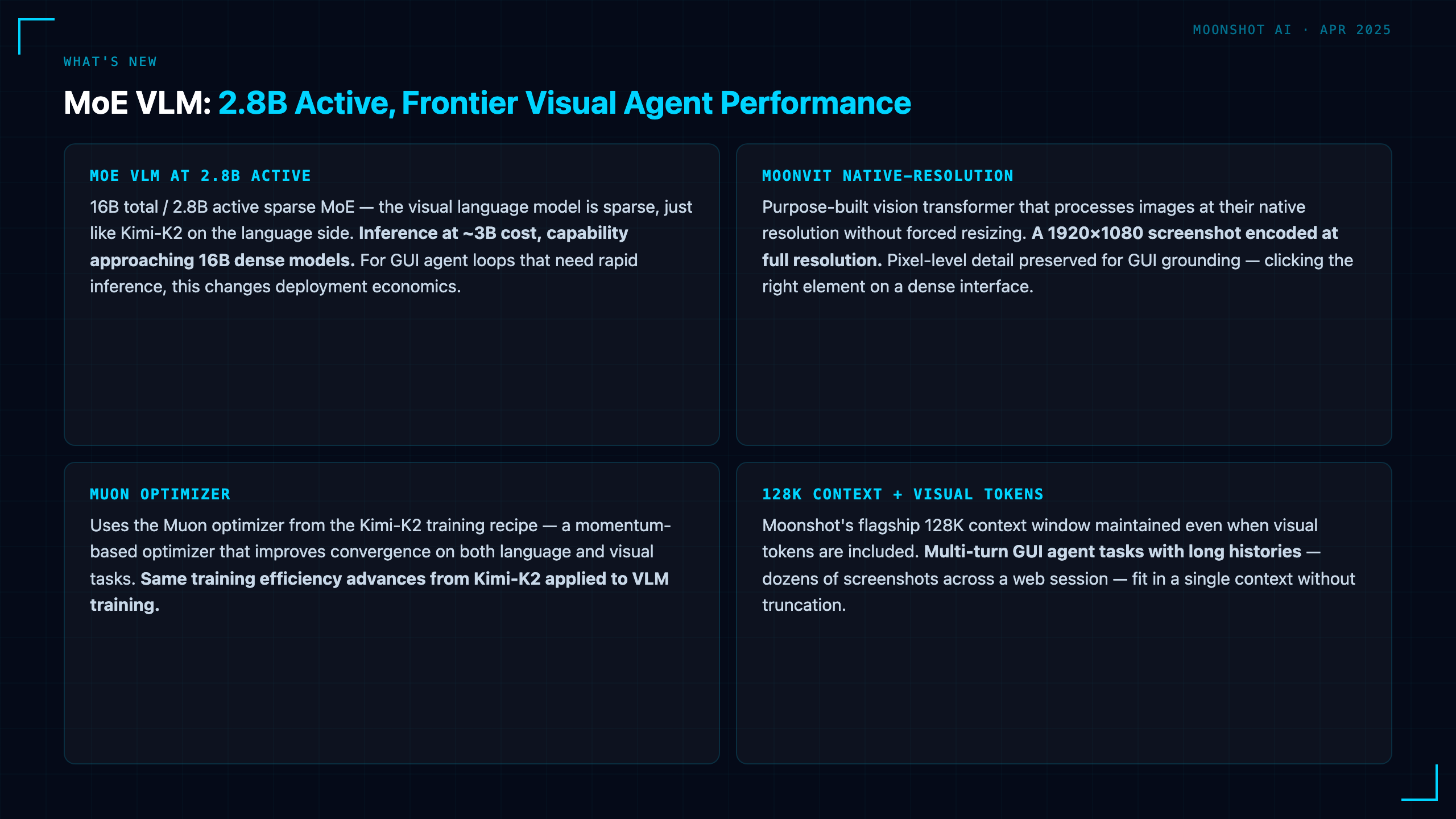 MOONSHOT AI · APR 2025

WHAT'S NEW

MoE VLM: 2.8B Active, Frontier Visual Agent Performance

MOE VLM AT 2.8B ACTIVE

16B total / 2.8B active sparse MoE — the visual language model is sparse, just like Kimi-K2 on the language side. Inference at ~3B cost, capability approaching 16B dense models. For GUI agent loops that need rapid inference, this changes deployment economics.

MOONVIT NATIVE-RESOLUTION

Purpose-built vision transformer that processes images at their native resolution without forced resizing. A 1920×1080 screenshot encoded at full resolution. Pixel-level detail preserved for GUI grounding — clicking the right element on a dense interface.

MUON OPTIMIZER

Uses the Muon optimizer from the Kimi-K2 training recipe — a momentum-based optimizer that improves convergence on both language and visual tasks. Same training efficiency advances from Kimi-K2 applied to VLM training.

128K CONTEXT + VISUAL TOKENS

Moonshot's flagship 128K context window maintained even when visual tokens are included. Multi-turn GUI agent tasks with long histories — dozens of screenshots across a web session — fit in a single context without truncation.